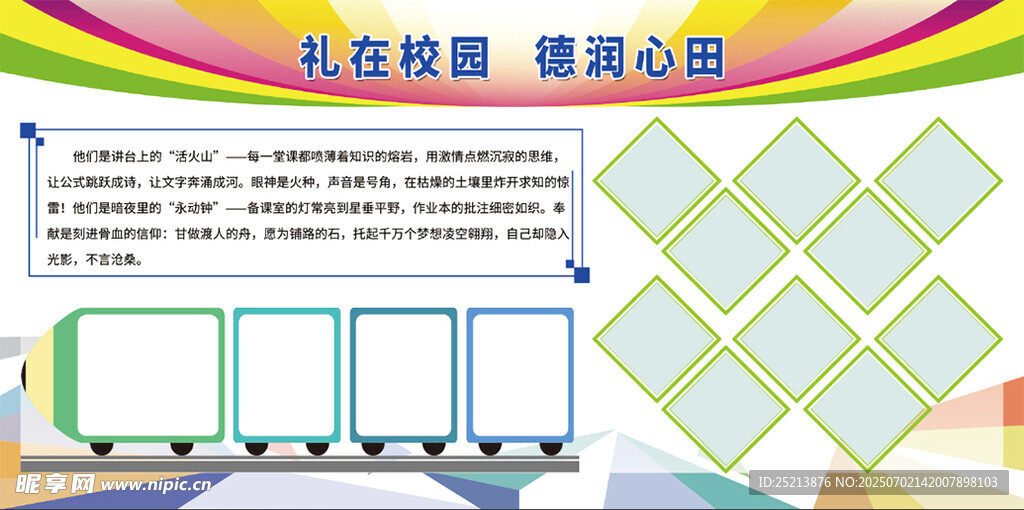 礼在校园　德润心田

他们是讲台上的“活火山”——每一堂课都喷薄着知识的熔岩，用激情点燃沉寂的思维，让公式跳跃成诗，让文字奔涌成河。眼神是火种，声音是号角，在枯燥的土壤里炸开求知的惊雷！他们是暗夜里的“永动钟”——备课室的灯常亮到星垂平野，作业本的批注细密如织。奉献是刻进骨血的信仰：甘做渡人的舟，愿为铺路的石，托起千万个梦想凌空翱翔，自己却隐入光影，不言沧桑。

昵享网 www.nipic.cn

ID:25213876 NO:20250702142007898103